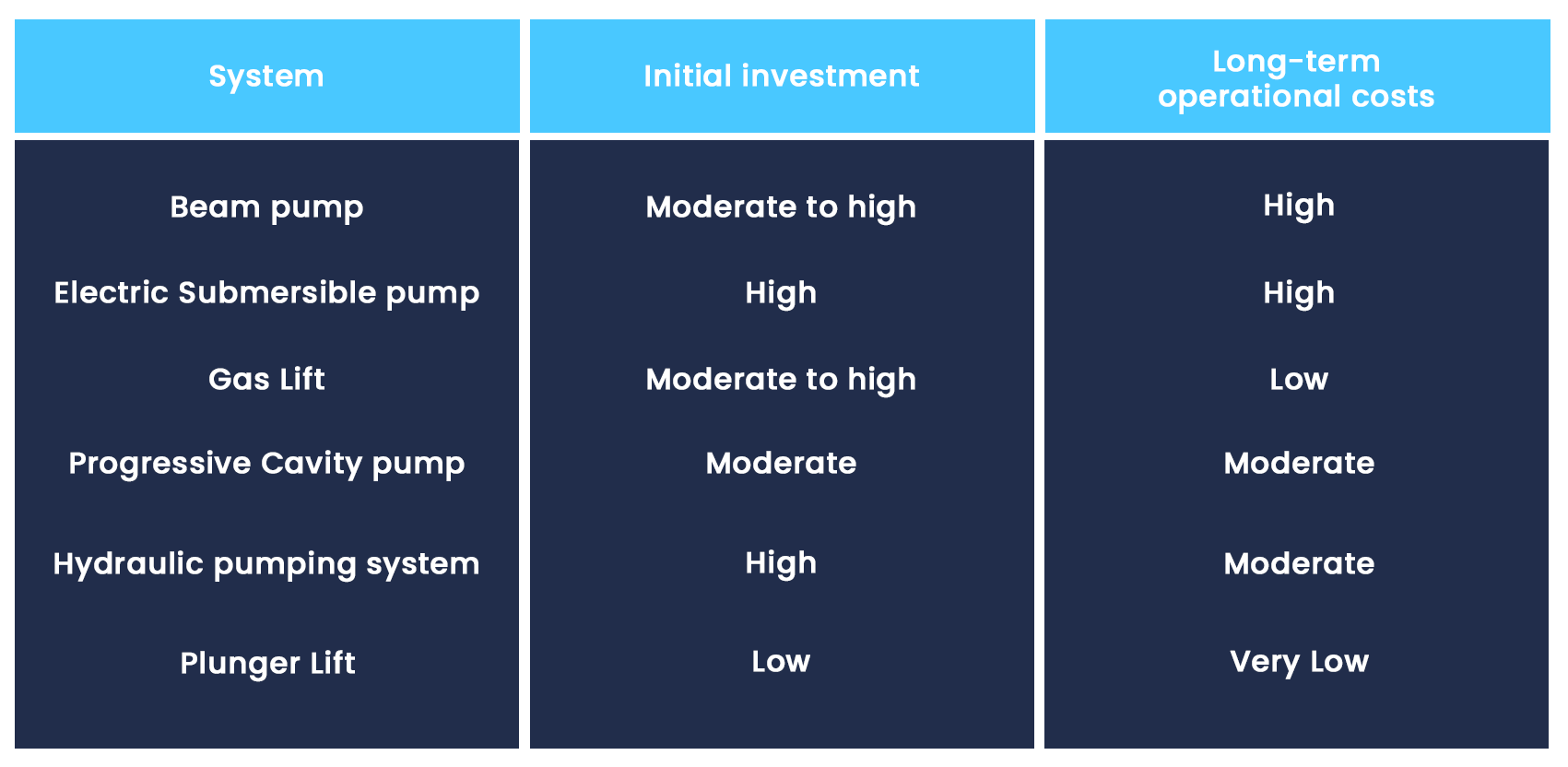 | System | Initial investment | Long-term operational costs |
|---|---|---|
| Beam pump | Moderate to high | High |
| Electric Submersible pump | High | High |
| Gas Lift | Moderate to high | Low |
| Progressive Cavity pump | Moderate | Moderate |
| Hydraulic pumping system | High | Moderate |
| Plunger Lift | Low | Very Low |